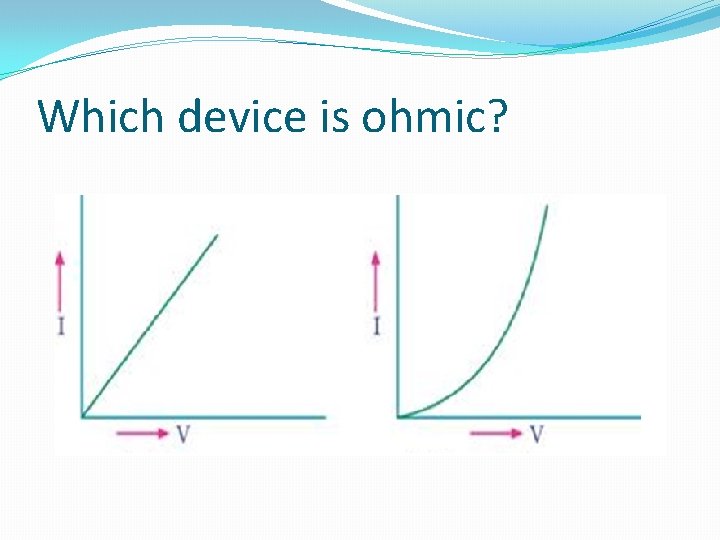 Which device is ohmic?

I

V

I

V